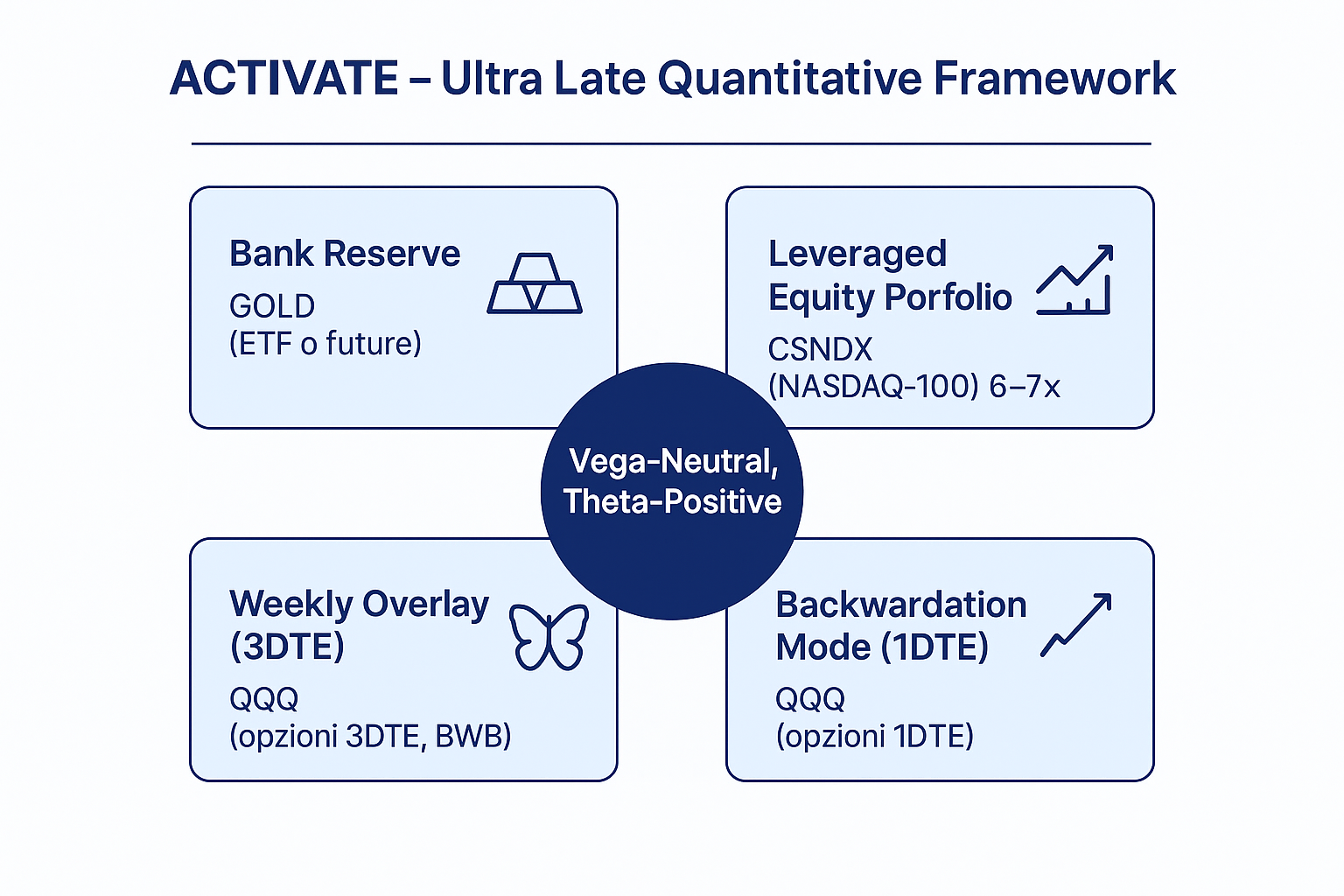 ACTIVATE – Ultra Late Quantitative Framework

Bank Reserve
GOLD
(ETF o future)

Leveraged Equity Porfolio
CSNDX
(NASDAQ-100) 6–7x

Vega-Neutral, Theta-Positive

Weekly Overlay (3DTE)
QQQ
(opzioni 3DTE, BWB)

Backwardation Mode (1DTE)
QQQ
(opzioni 1DTE)